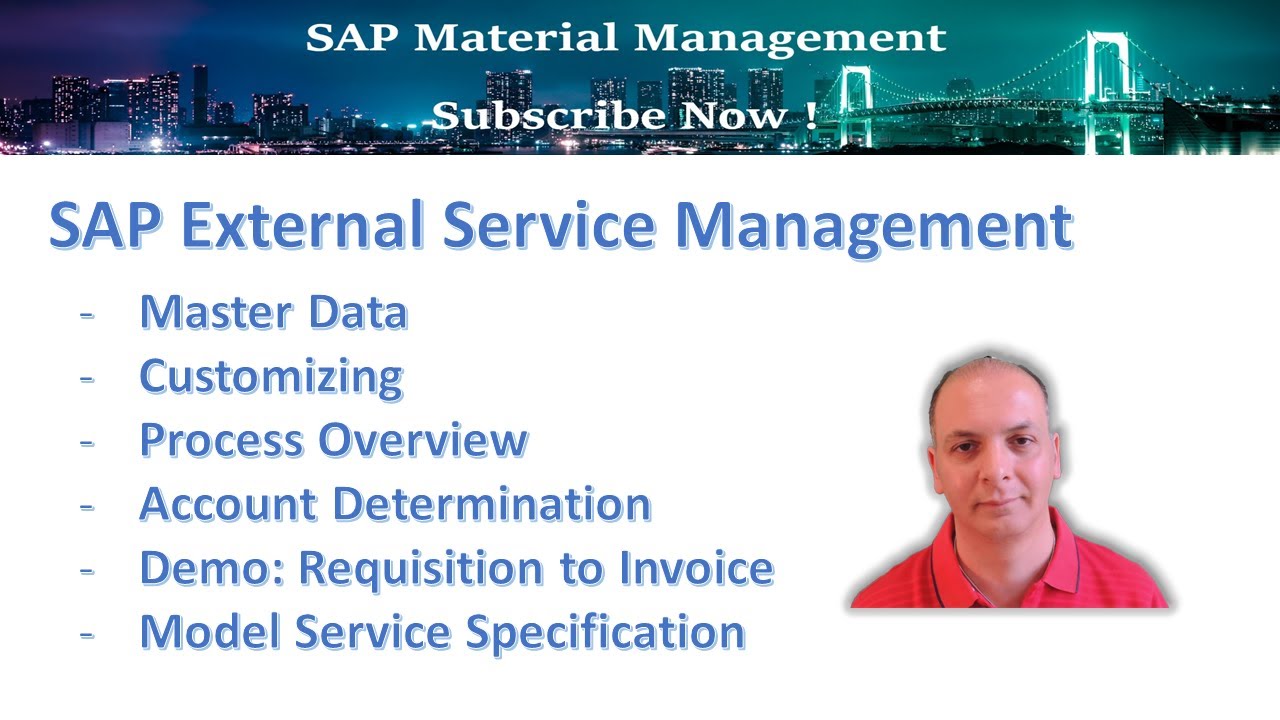 SAP Material Management

Subscribe Now !

SAP External Service Management

- Master Data
- Customizing
- Process Overview
- Account Determination
- Demo: Requisition to Invoice
- Model Service Specification